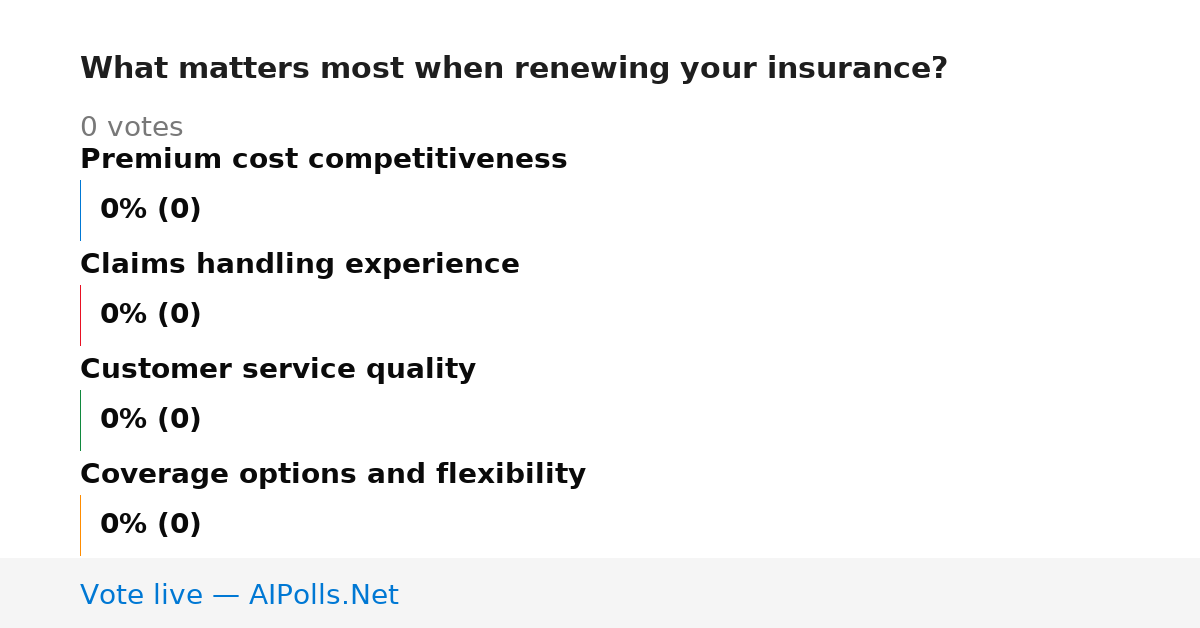 What matters most when renewing your insurance?

0 votes

Premium cost competitiveness

0% (0)

Claims handling experience

0% (0)

Customer service quality

0% (0)

Coverage options and flexibility

0% (0)

Vote live — AIPolls.Net